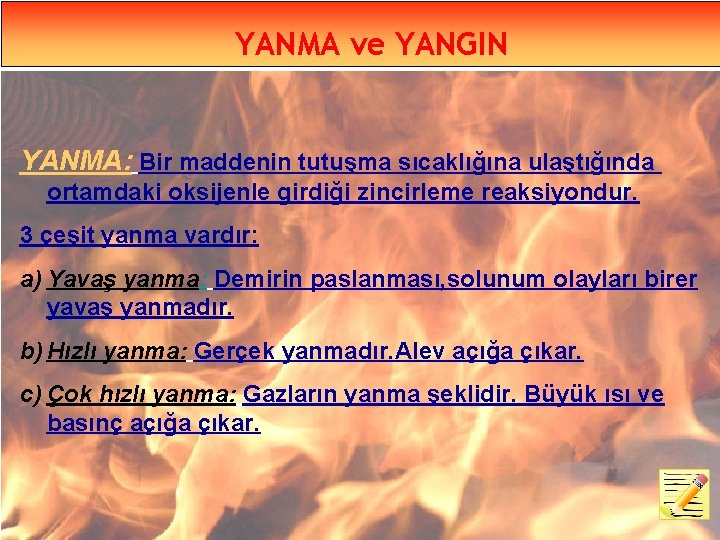 YANMA ve YANGIN

YANMA: Bir maddenin tutuşma sıcaklığına ulaştığında ortamdaki oksijenle girdiği zincirleme reaksiyondur.

3 çeşit yanma vardır:

a) Yavaş yanma: Demirin paslanması,solunum olayları birer yavaş yanmadır.

b) Hızlı yanma: Gerçek yanmadır.Alev açığa çıkar.

c) Çok hızlı yanma: Gazların yanma şeklidir. Büyük ısı ve basınç açığa çıkar.